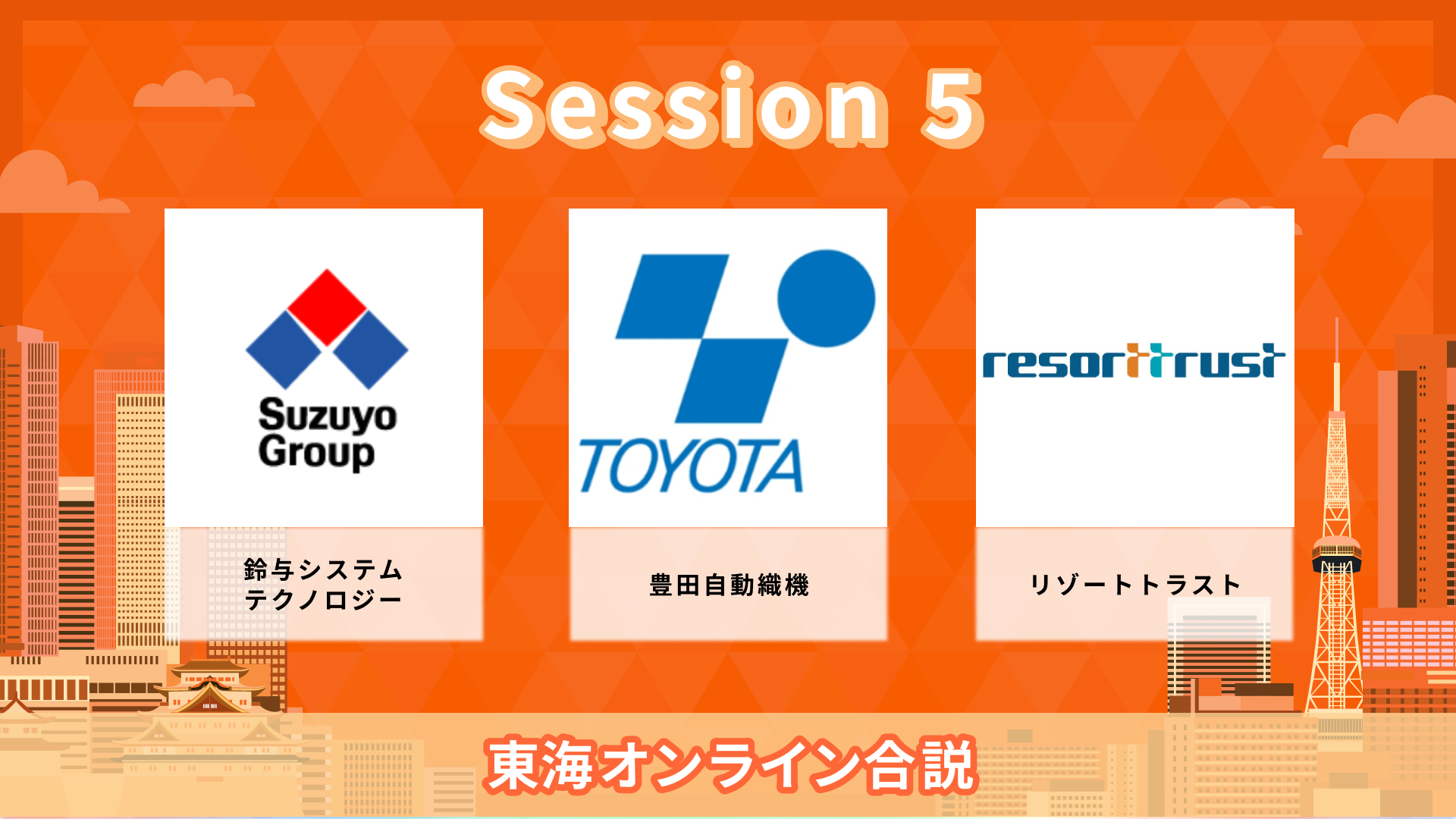 Session 5

Suzuyo Group

鈴与システムテクノロジー

TOYOTA

豊田自動織機

resorttrust

リゾートトラスト

東海オンライン合説